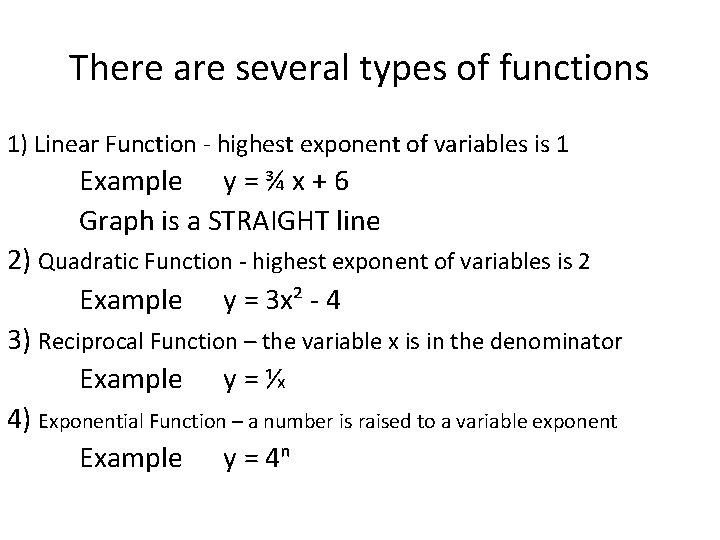 There are several types of functions

1) Linear Function - highest exponent of variables is 1

Example $y = \frac{3}{4}x + 6$

Graph is a STRAIGHT line

2) Quadratic Function - highest exponent of variables is 2

Example $y = 3x^2 - 4$

3) Reciprocal Function – the variable x is in the denominator

Example $y = \frac{1}{x}$

4) Exponential Function – a number is raised to a variable exponent

Example $y = 4^n$